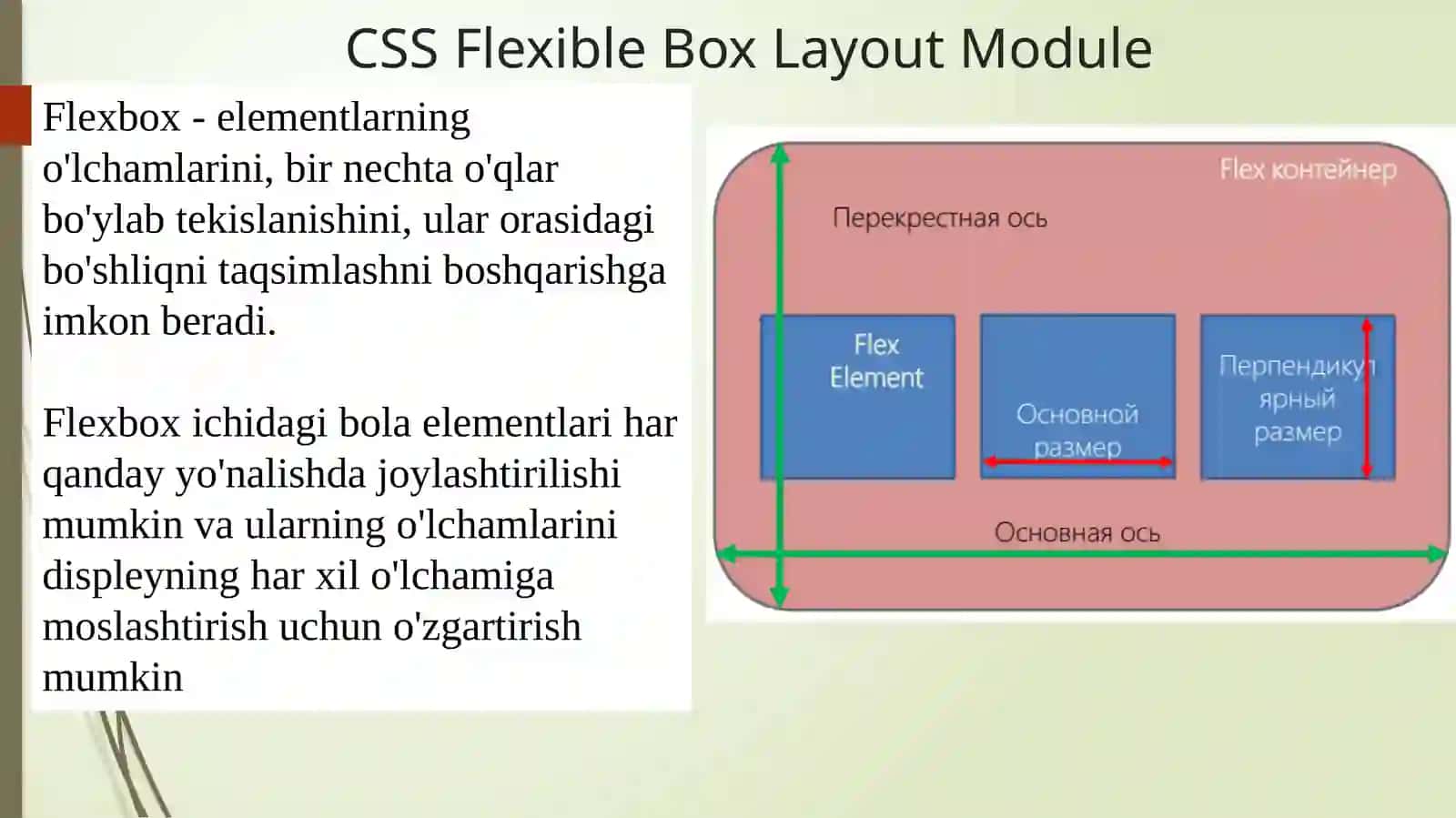 CSS Flexible Box Layout Module

Flexbox - elementlarning o'lchamlarini, bir nechta o'qlar bo'ylab tekislanishini, ular orasidagi bo'shliqni taqsimlashni boshqarishga imkon beradi.

Flexbox ichidagi bola elementlari har qanday yo'nalishda joylashtirilishi mumkin va ularning o'lchamlarini displeyning har xil o'lchamiga moslashtirish uchun o'zgartirish mumkin

Flex контейнер

Перекрестная ось

Flex Element

Основной размер

Перпендикулярный размер

Основная ось